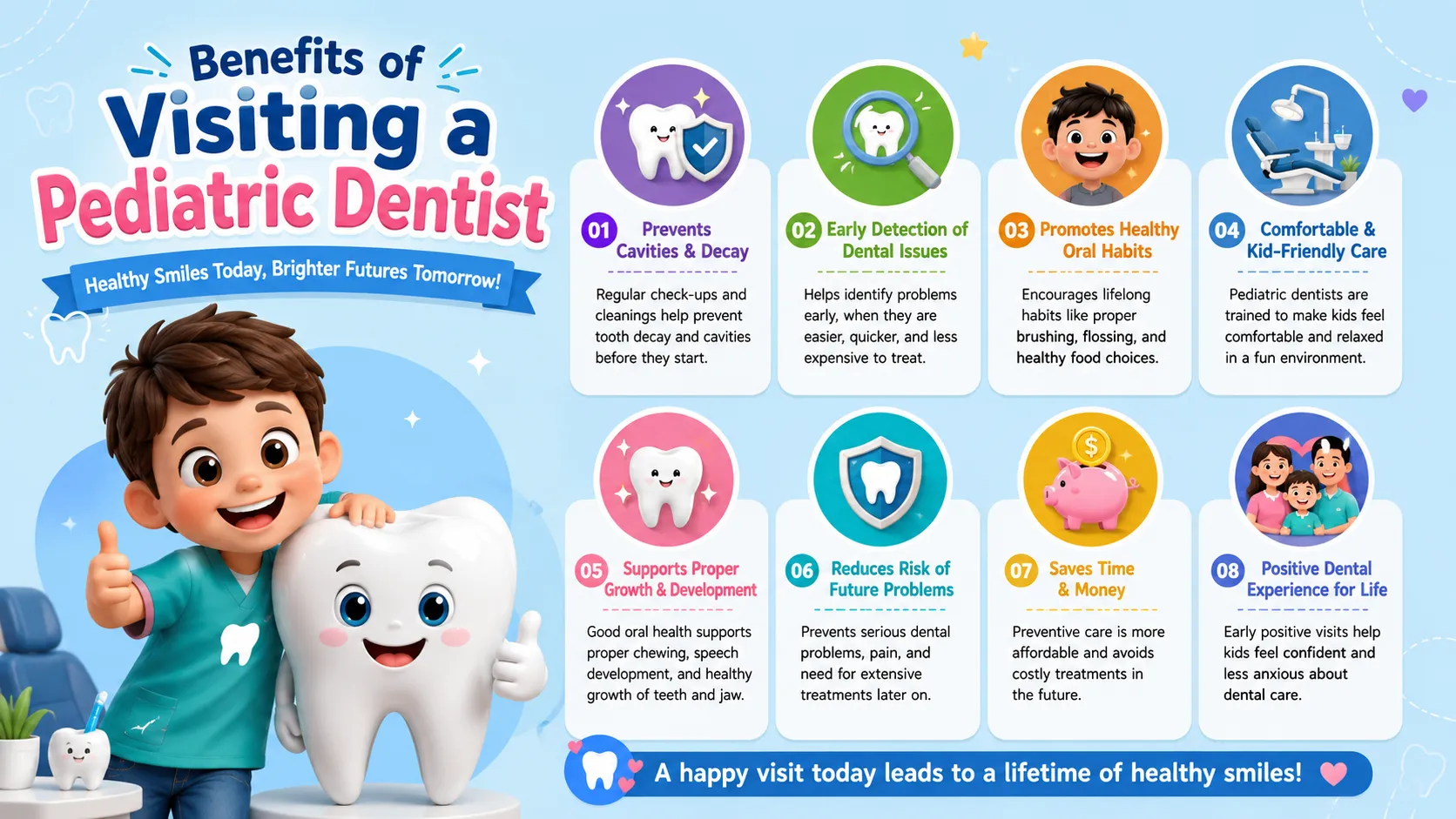 Benefits of
Visiting a
Pediatric Dentist

Healthy Smiles Today, Brighter Futures Tomorrow!

01 Prevents Cavities & Decay

Regular check-ups and cleanings help prevent tooth decay and cavities before they start.

02 Early Detection of Dental Issues

Helps identify problems early, when they are easier, quicker, and less expensive to treat.

03 Promotes Healthy Oral Habits

Encourages lifelong habits like proper brushing, flossing, and healthy food choices.

04 Comfortable & Kid-Friendly Care

Pediatric dentists are trained to make kids feel comfortable and relaxed in a fun environment.

05 Supports Proper Growth & Development

Good oral health supports proper chewing, speech development, and healthy growth of teeth and jaw.

06 Reduces Risk of Future Problems

Prevents serious dental problems, pain, and need for extensive treatments later on.

07 Saves Time & Money

Preventive care is more affordable and avoids costly treatments in the future.

08 Positive Dental Experience for Life

Early positive visits help kids feel confident and less anxious about dental care.

A happy visit today leads to a lifetime of healthy smiles!